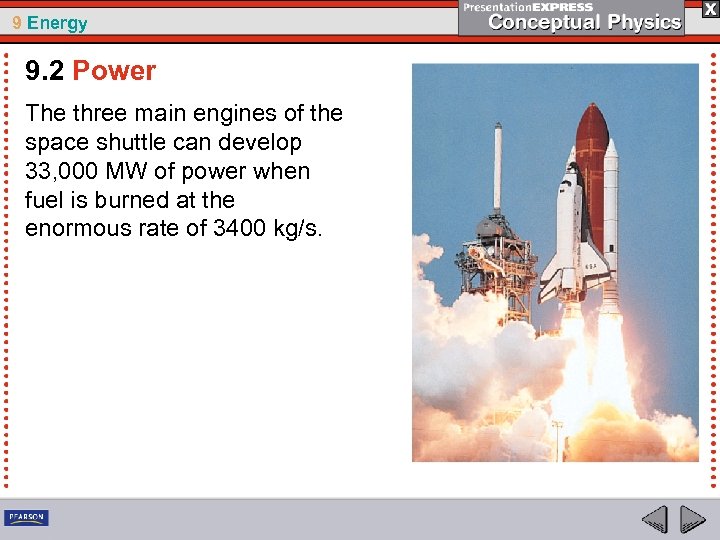 9 Energy

PresentationEXPRESS Conceptual Physics

X

9.2 Power

The three main engines of the space shuttle can develop 33,000 MW of power when fuel is burned at the enormous rate of 3400 kg/s.

PEARSON